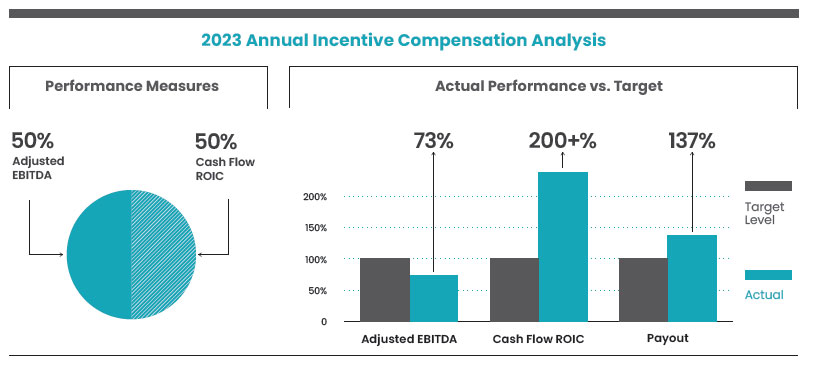 2023 Annual Incentive Compensation Analysis

Performance Measures

50%
Adjusted EBITDA

50%
Cash Flow ROIC

Actual Performance vs. Target

73%

200+%

137%

200%
150%
100%
50%
0

Adjusted EBITDA
Cash Flow ROIC
Payout

Target Level

Actual